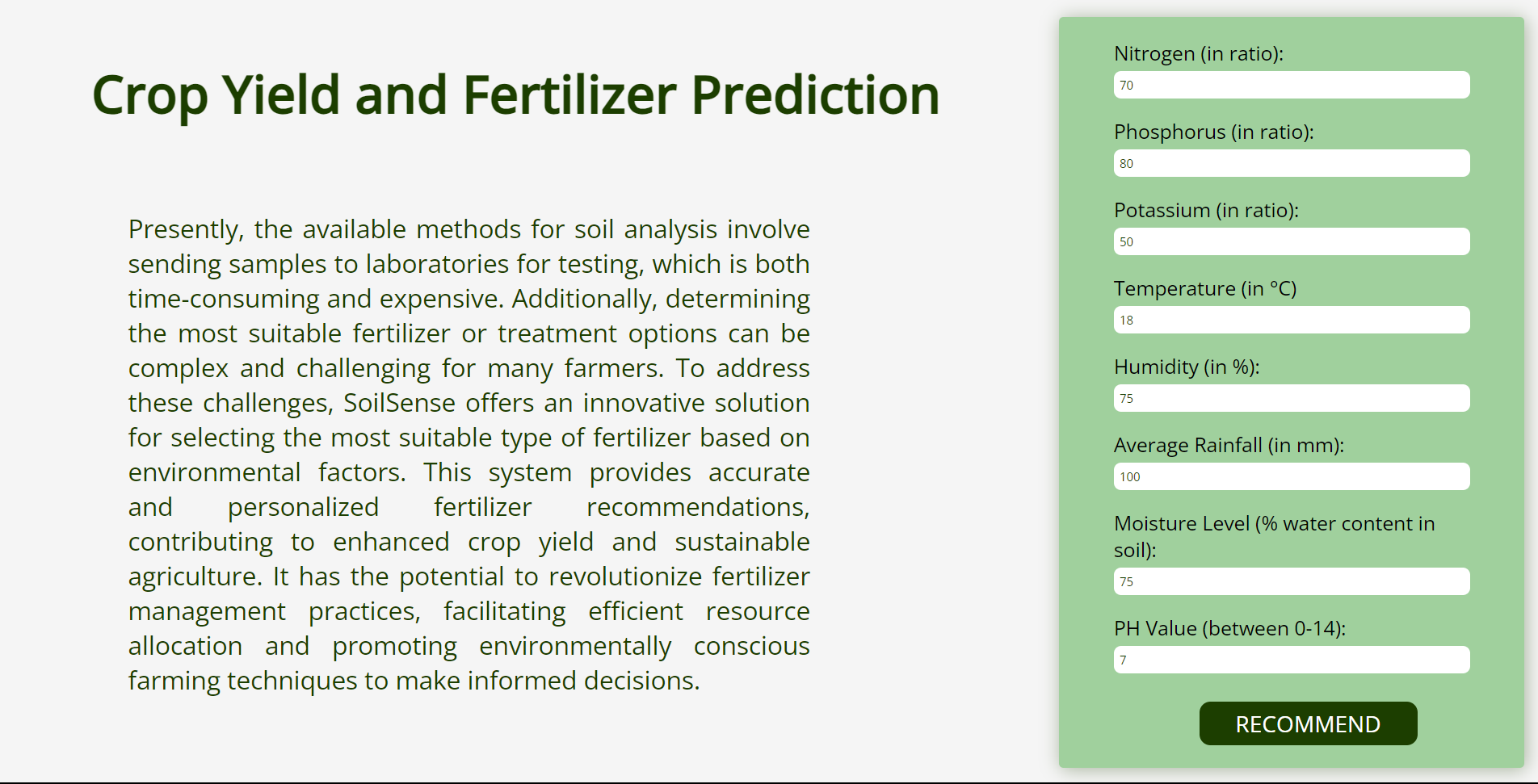 Crop Yield and Fertilizer Prediction

Presently, the available methods for soil analysis involve sending samples to laboratories for testing, which is both time-consuming and expensive. Additionally, determining the most suitable fertilizer or treatment options can be complex and challenging for many farmers. To address these challenges, SoilSense offers an innovative solution for selecting the most suitable type of fertilizer based on environmental factors. This system provides accurate and personalized fertilizer recommendations, contributing to enhanced crop yield and sustainable agriculture. It has the potential to revolutionize fertilizer management practices, facilitating efficient resource allocation and promoting environmentally conscious farming techniques to make informed decisions.

Nitrogen (in ratio):
70
Phosphorus (in ratio):
80
Potassium (in ratio):
50
Temperature (in °C)
18
Humidity (in %):
75
Average Rainfall (in mm):
100
Moisture Level (% water content in soil):
75
PH Value (between 0-14):
7
RECOMMEND